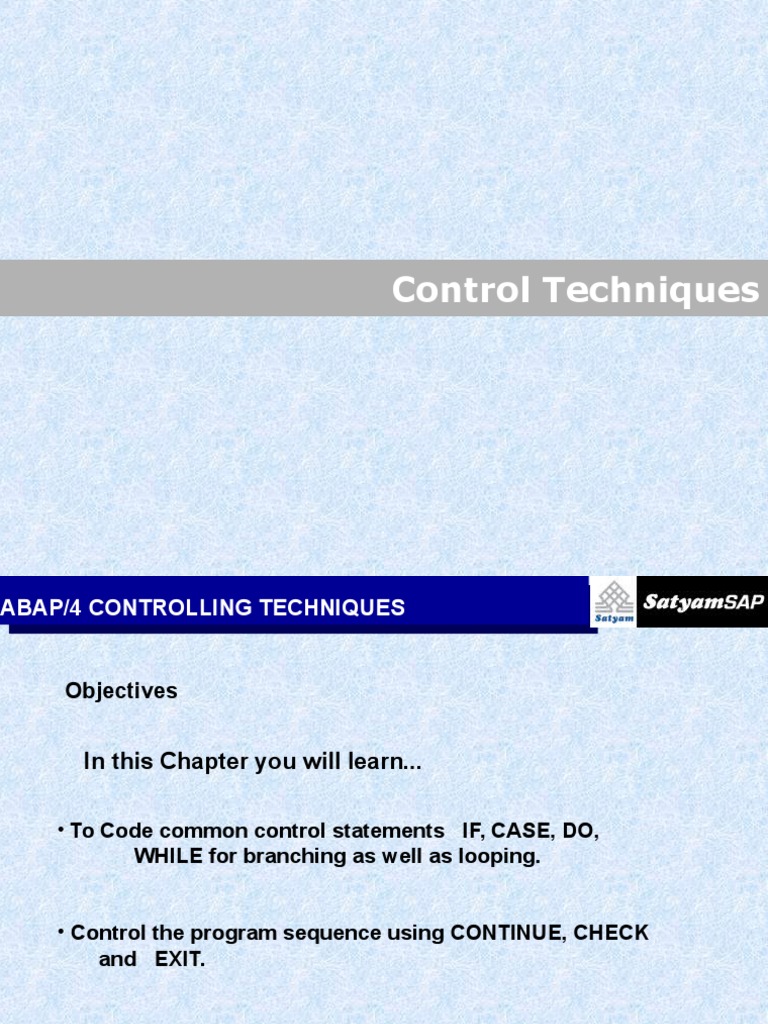 Control Techniques

ABAP/4 CONTROLLING TECHNIQUES

Satyam

SatyamSAP

Objectives

In this Chapter you will learn...

• To Code common control statements IF, CASE, DO, WHILE for branching as well as looping.

• Control the program sequence using CONTINUE, CHECK and EXIT.